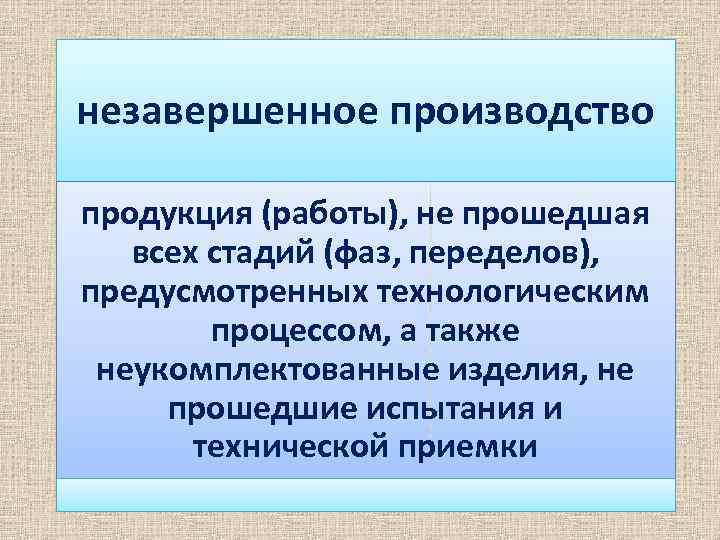 незавершенное производство

продукция (работы), не прошедшая всех стадий (фаз, переделов), предусмотренных технологическим процессом, а также неукомплектованные изделия, не прошедшие испытания и технической приемки